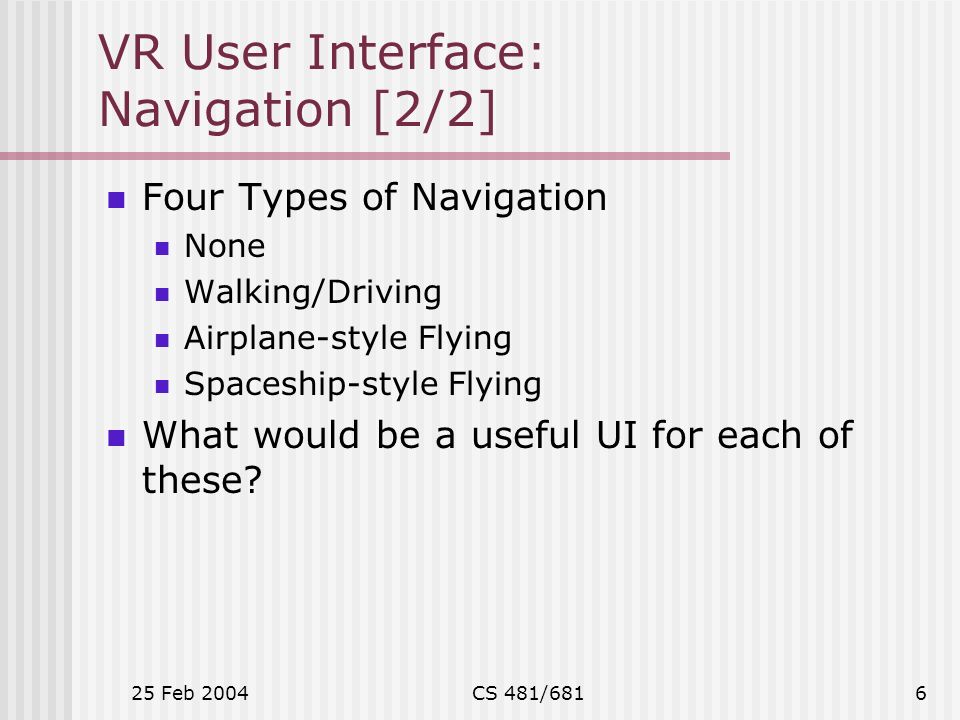 VR User Interface: Navigation [2/2]

- Four Types of Navigation
  - None
  - Walking/Driving
  - Airplane-style Flying
  - Spaceship-style Flying
- What would be a useful UI for each of these?

25 Feb 2004

CS 481/681

6